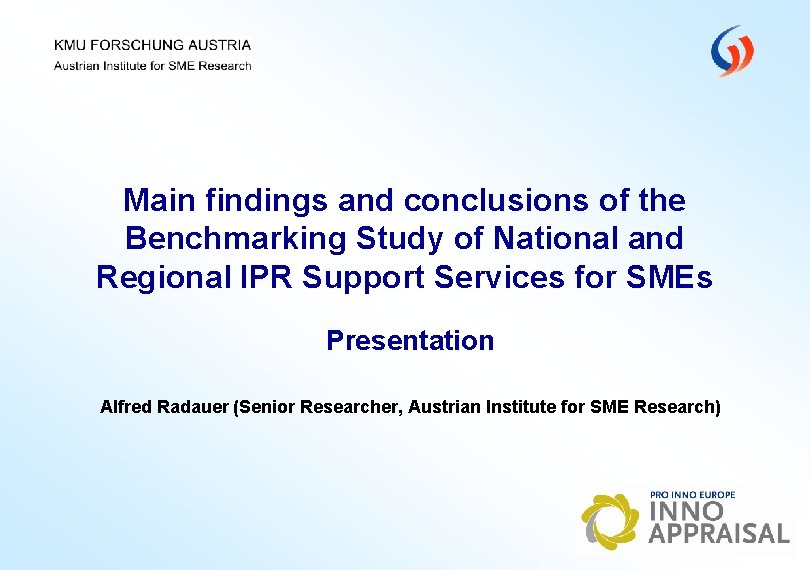 KMU FORSCHUNG AUSTRIA
Austrian Institute for SME Research

Main findings and conclusions of the Benchmarking Study of National and Regional IPR Support Services for SMEs

Presentation

Alfred Radauer (Senior Researcher, Austrian Institute for SME Research)

PRO INNO EUROPE
INNO
APPRAISAL